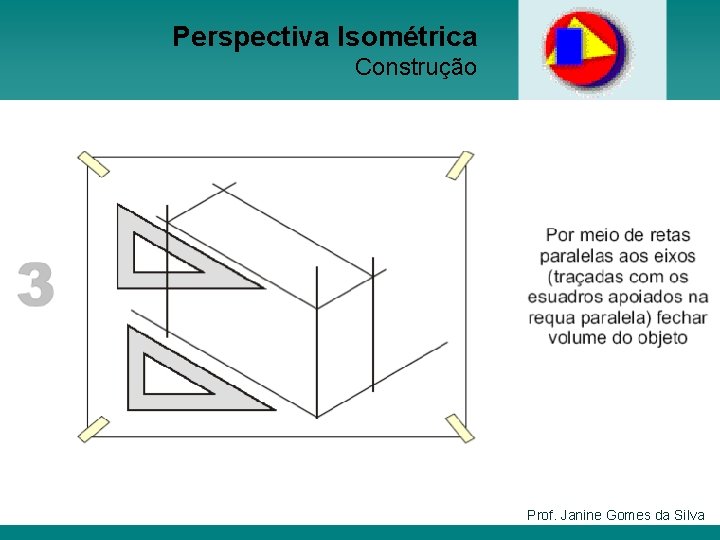 Perspectiva Isométrica
Construção

3

Por meio de retas paralelas aos eixos (traçadas com os esuadros apoiados na requa paralela) fechar volume do objeto

Prof. Janine Gomes da Silva